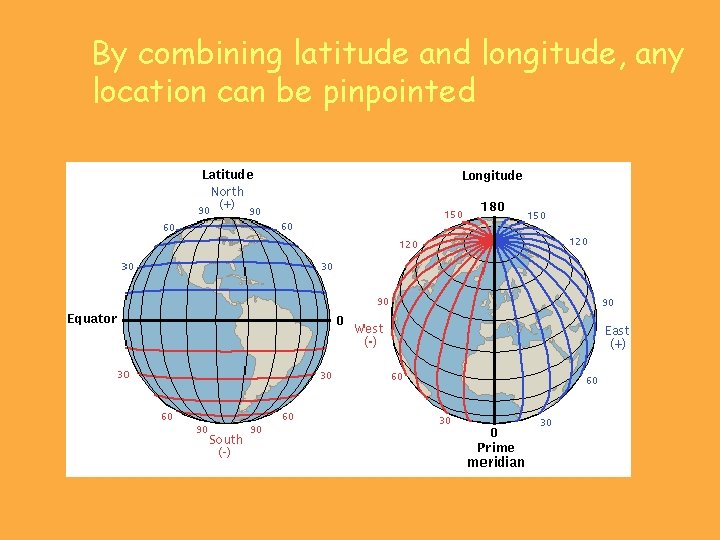 By combining latitude and longitude, any location can be pinpointed

Latitude
North
(+)
90 90
60 60
30 30
Equator 0
30 30
60 60
90 90
South
(-)

Longitude
180
150 150
120 120
90 90
West
(-)
East
(+)
60 60
30 30
0
Prime
meridian